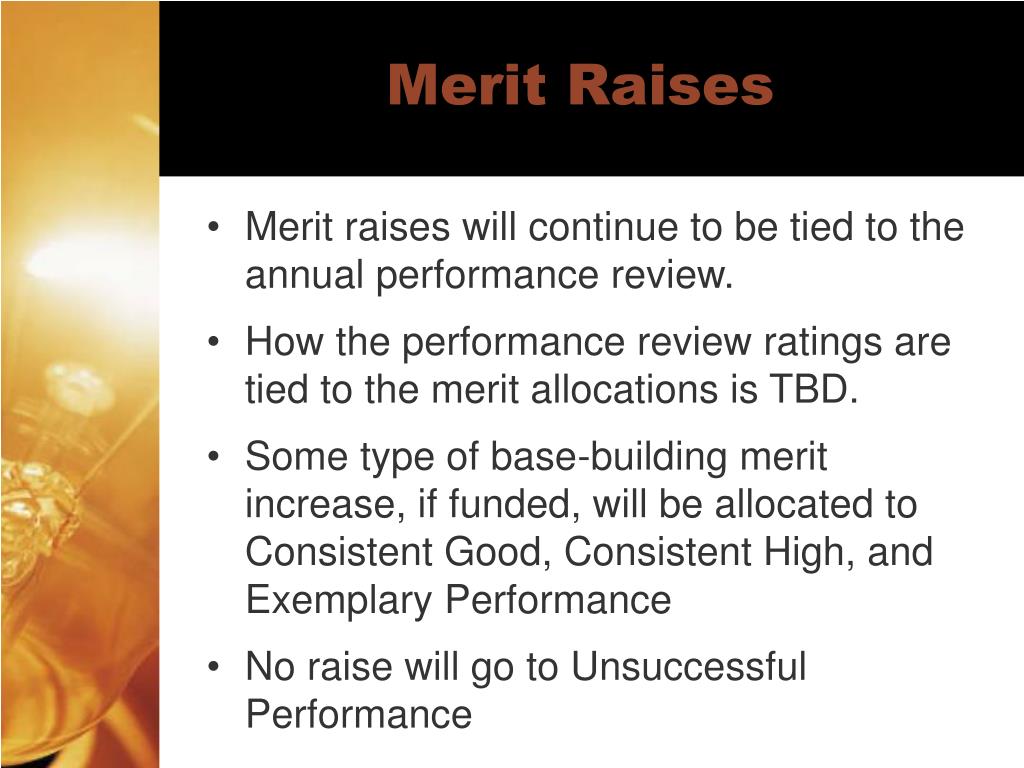 Merit Raises

• Merit raises will continue to be tied to the annual performance review.

• How the performance review ratings are tied to the merit allocations is TBD.

• Some type of base-building merit increase, if funded, will be allocated to Consistent Good, Consistent High, and Exemplary Performance

• No raise will go to Unsuccessful Performance